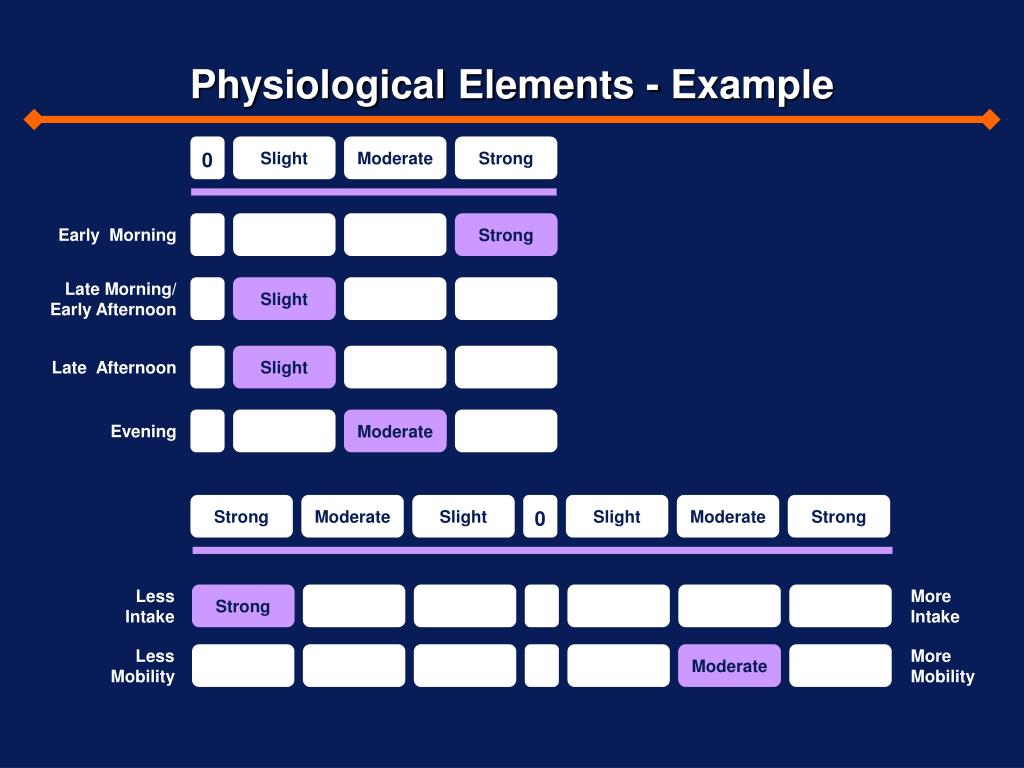 Physiological Elements - Example

| | 0 | Slight | Moderate | Strong |
|---|---|---|---|---|
| Early Morning | | | | Strong |
| Late Morning/ Early Afternoon | | Slight | | |
| Late Afternoon | | Slight | | |
| Evening | | | Moderate | |

| | Strong | Moderate | Slight | 0 | Slight | Moderate | Strong | |
|---|---|---|---|---|---|---|---|---|
| Less Intake | Strong | | | | | | | More Intake |
| Less Mobility | | | | | | Moderate | | More Mobility |